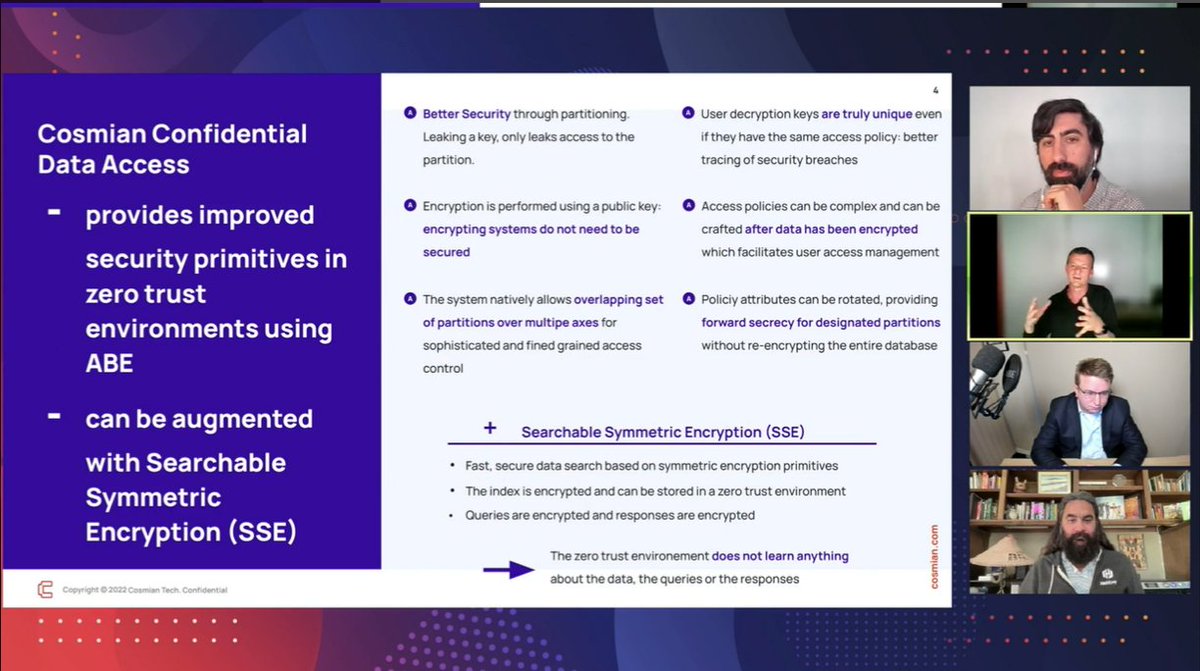 Cosmian Confidential Data Access

- provides improved security primitives in zero trust environments using ABE

- can be augmented with Searchable Symmetric Encryption (SSE)

4

Better Security through partitioning. Leaking a key, only leaks access to the partition.

Encryption is performed using a public key: encrypting systems do not need to be secured

The system natively allows overlapping set of partitions over multipe axes for sophisticated and fined grained access control

User decryption keys are truly unique even if they have the same access policy: better tracing of security breaches

Access policies can be complex and can be crafted after data has been encrypted which facilitates user access management

Policiy attributes can be rotated, providing forward secrecy for designated partitions without re-encrypting the entire database

+ Searchable Symmetric Encryption (SSE)

• Fast, secure data search based on symmetric encryption primitives
• The index is encrypted and can be stored in a zero trust environment
• Queries are encrypted and responses are encrypted

The zero trust environement does not learn anything about the data, the queries or the responses

cosmian.com

Copyright © 2022 Cosmian Tech. Confidential